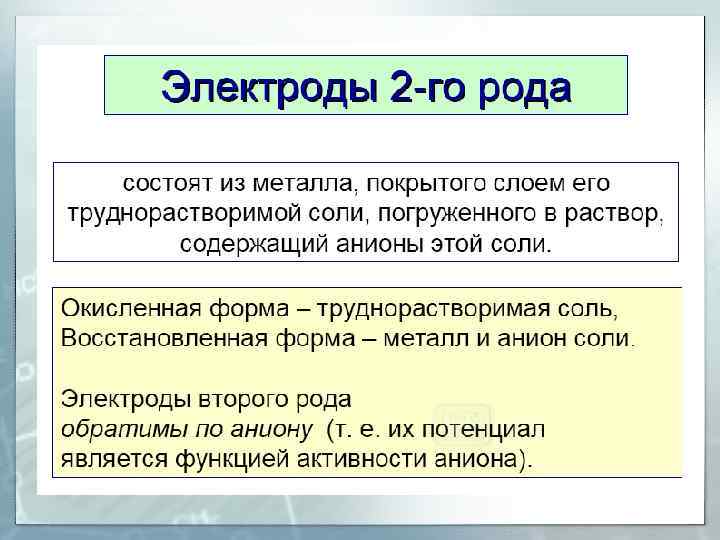 Электроды 2-го рода

состоят из металла, покрытого слоем его труднорастворимой соли, погруженного в раствор, содержащий анионы этой соли.

Окисленная форма – труднорастворимая соль,
Восстановленная форма – металл и анион соли.

Электроды второго рода
обратимы по аниону (т. е. их потенциал является функцией активности аниона).